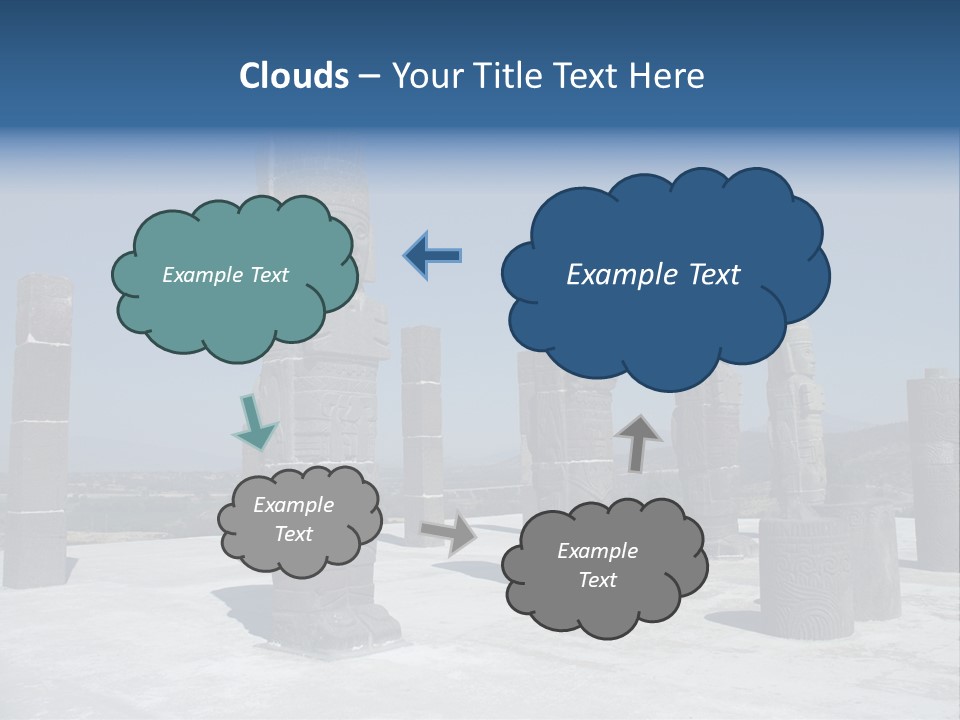 Clouds – Your Title Text Here

Example Text

Example Text

Example Text

Example Text